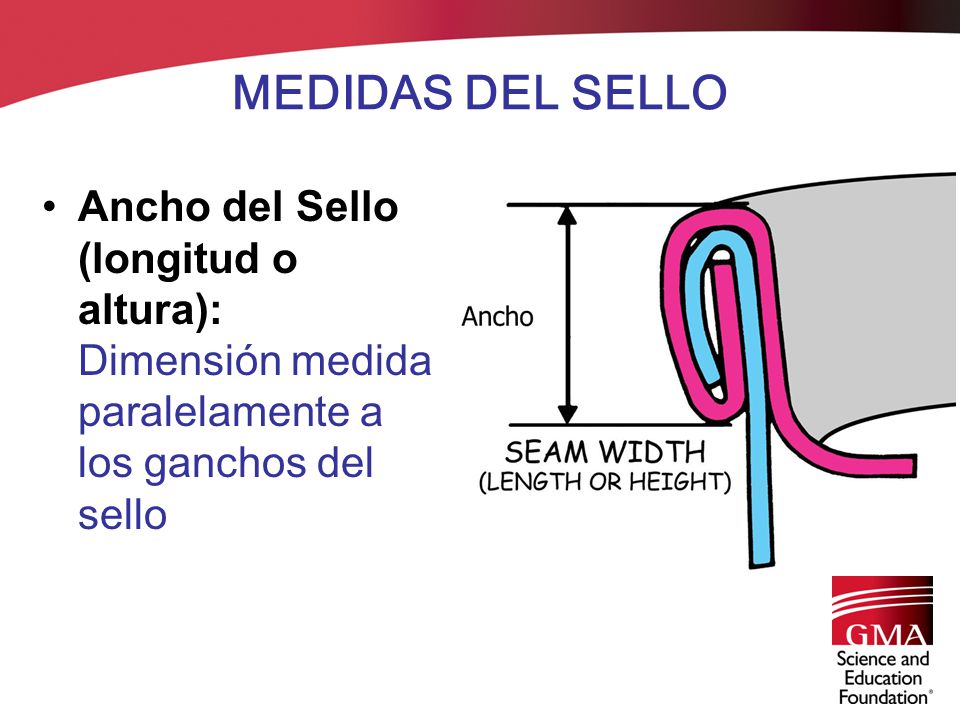 MEDIDAS DEL SELLO

• Ancho del Sello (longitud o altura): Dimensión medida paralelamente a los ganchos del sello

Ancho

SEAM WIDTH
(LENGTH OR HEIGHT)

GMA
Science and Education Foundation®